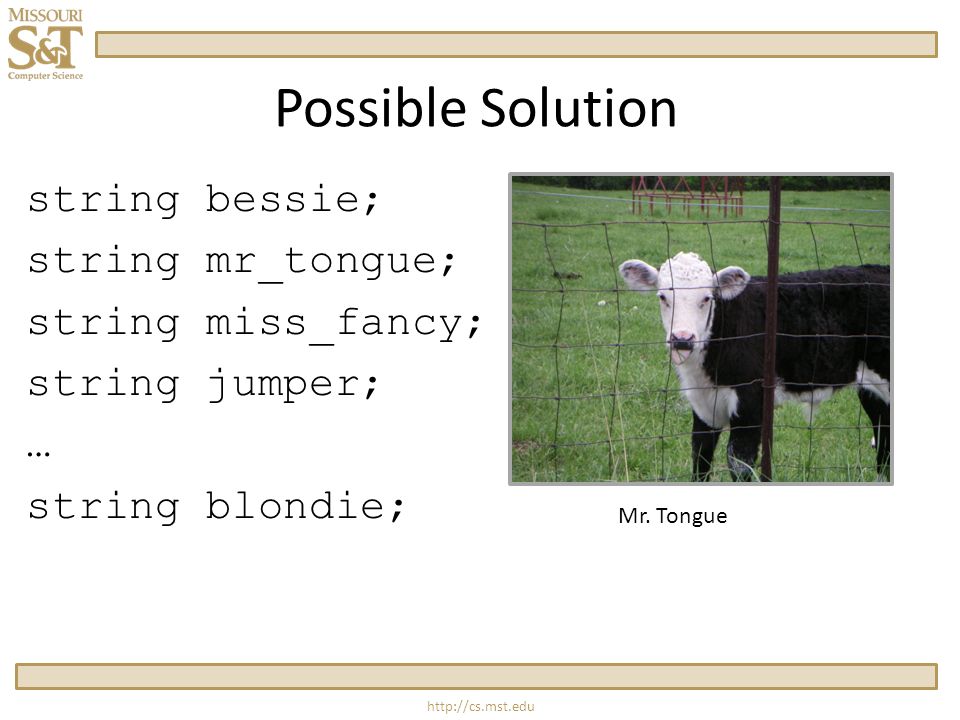 MISSOURI
S&T
Computer Science

Possible Solution

string bessie;
string mr_tongue;
string miss_fancy;
string jumper;
…
string blondie;

Mr. Tongue

http://cs.mst.edu